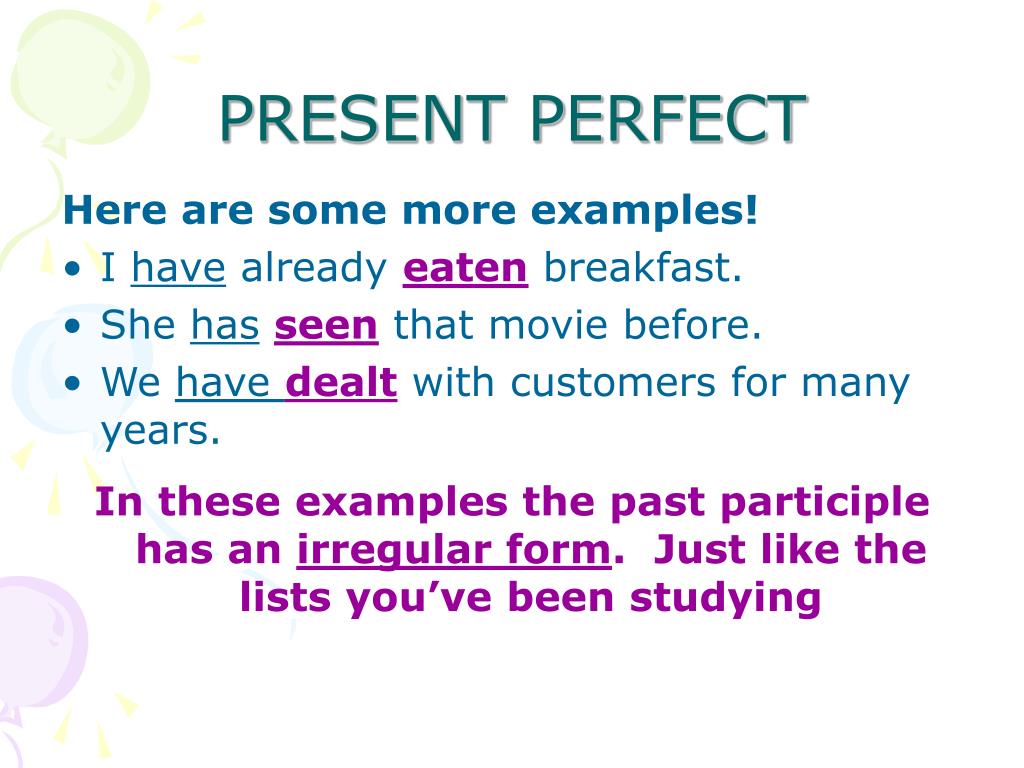 PRESENT PERFECT

Here are some more examples!

• I have already eaten breakfast.
• She has seen that movie before.
• We have dealt with customers for many years.

In these examples the past participle has an irregular form. Just like the lists you've been studying